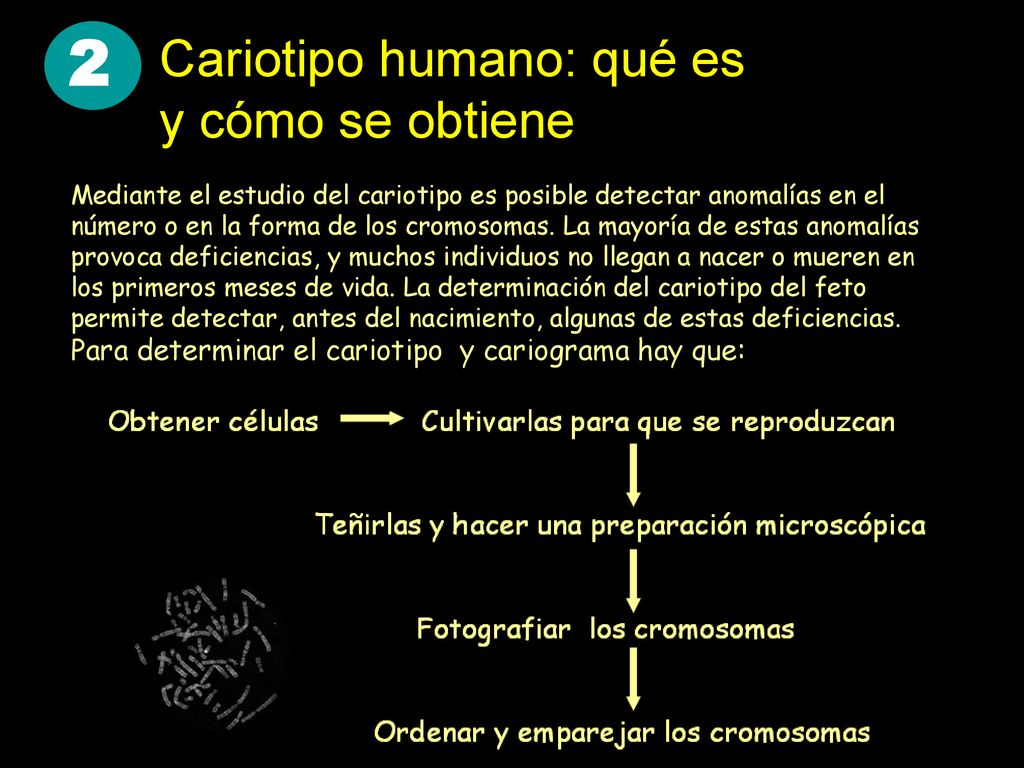 2

Cariotipo humano: qué es y cómo se obtiene

Mediante el estudio del cariotipo es posible detectar anomalías en el número o en la forma de los cromosomas. La mayoría de estas anomalías provoca deficiencias, y muchos individuos no llegan a nacer o mueren en los primeros meses de vida. La determinación del cariotipo del feto permite detectar, antes del nacimiento, algunas de estas deficiencias.
Para determinar el cariotipo y cariograma hay que:

Obtener células

Cultivarlas para que se reproduzcan

Teñirlas y hacer una preparación microscópica

Fotografiar los cromosomas

Ordenar y emparejar los cromosomas